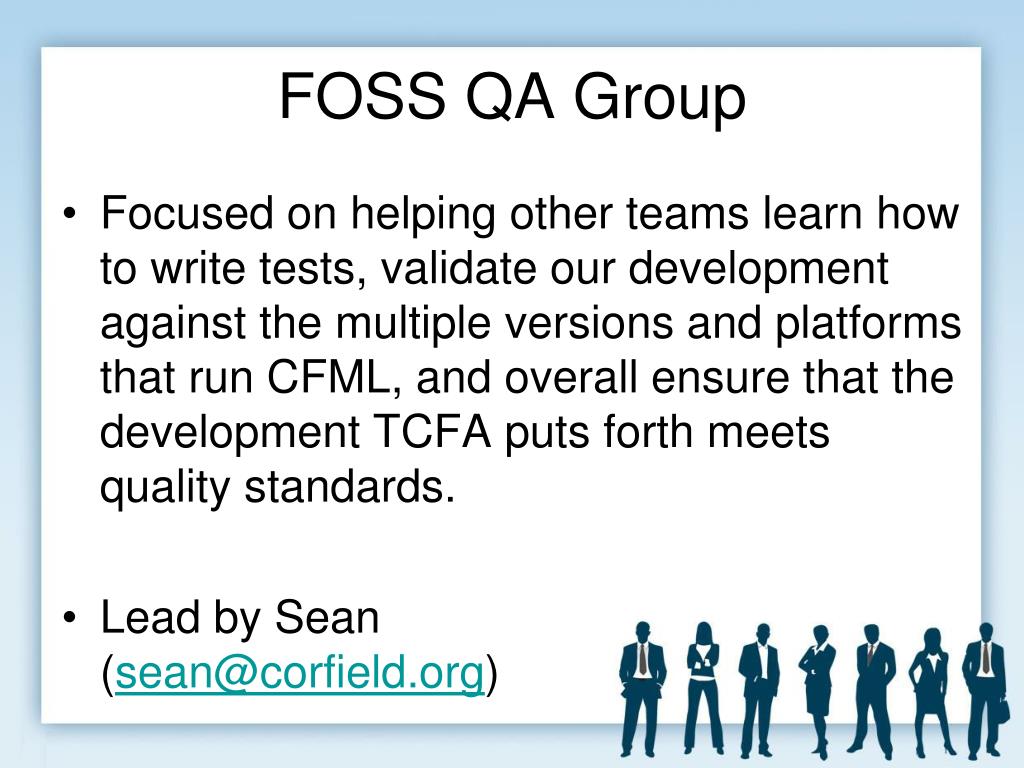 FOSS QA Group

• Focused on helping other teams learn how to write tests, validate our development against the multiple versions and platforms that run CFML, and overall ensure that the development TCFA puts forth meets quality standards.

• Lead by Sean (sean@corfield.org)